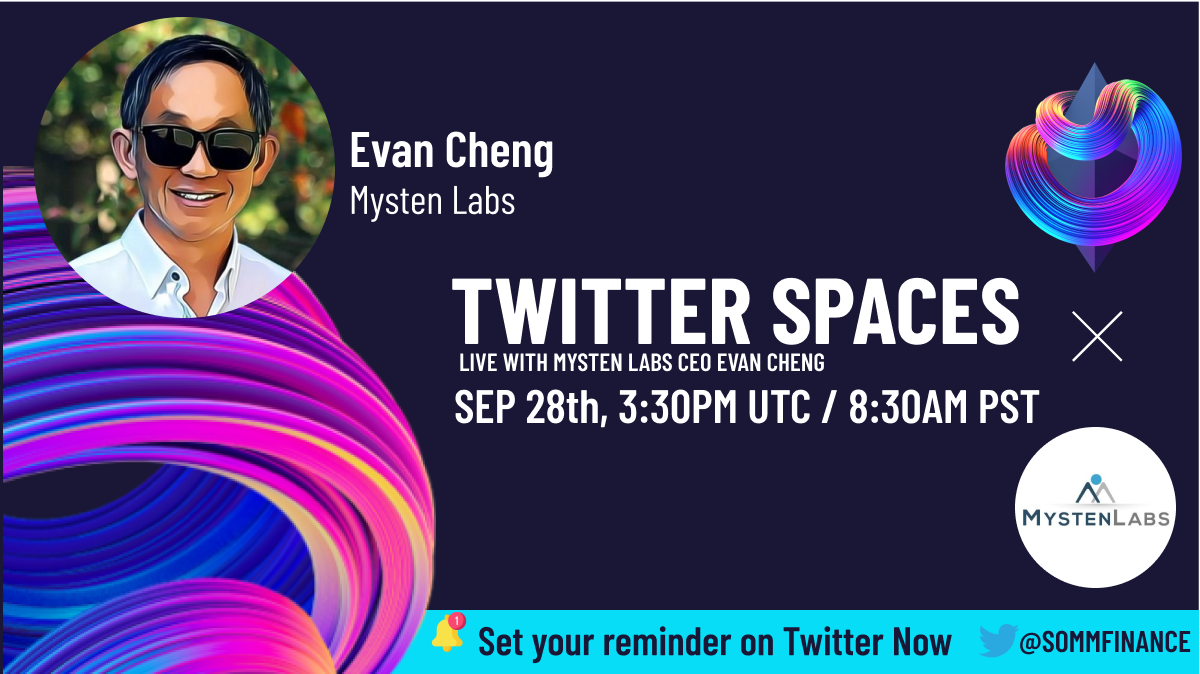 Evan Cheng
Mysten Labs

TWITTER SPACES
LIVE WITH MYSTEN LABS CEO EVAN CHENG
SEP 28th, 3:30PM UTC / 8:30AM PST

MYSTENLABS

1 Set your reminder on Twitter Now @SOMMFINANCE